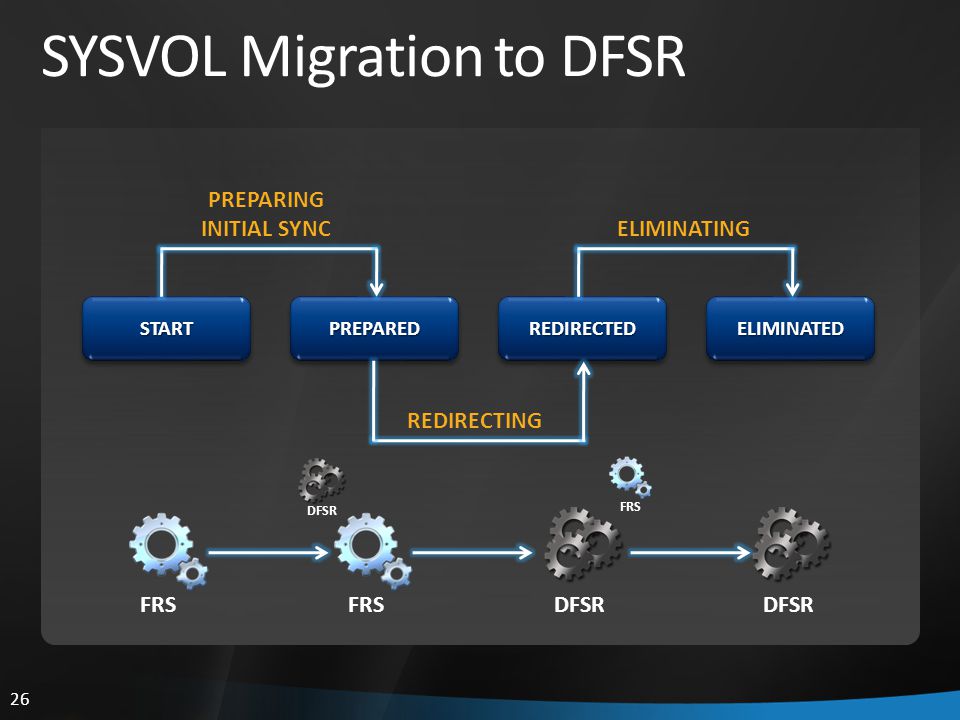 SYSVOL Migration to DFSR

PREPARING
INITIAL SYNC

ELIMINATING

START

PREPARED

REDIRECTED

ELIMINATED

REDIRECTING

DFSR

FRS

FRS

FRS

DFSR

DFSR

26